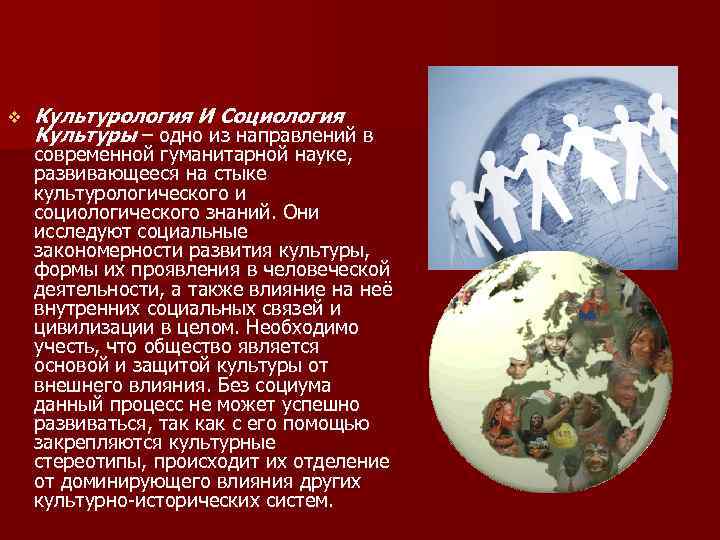 Культурология И Социология Культуры – одно из направлений в современной гуманитарной науке, развивающееся на стыке культурологического и социологического знаний. Они исследуют социальные закономерности развития культуры, формы их проявления в человеческой деятельности, а также влияние на неё внутренних социальных связей и цивилизации в целом. Необходимо учесть, что общество является основой и защитой культуры от внешнего влияния. Без социума данный процесс не может успешно развиваться, так как с его помощью закрепляются культурные стереотипы, происходит их отделение от доминирующего влияния других культурно-исторических систем.